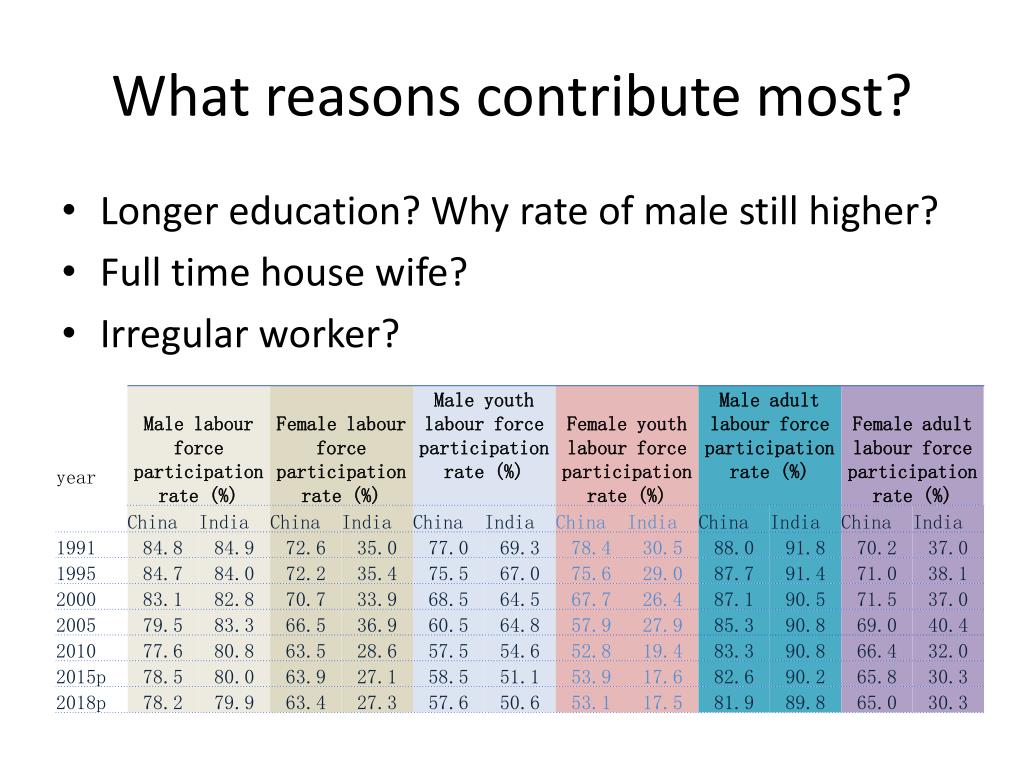 What reasons contribute most?

• Longer education? Why rate of male still higher?
• Full time house wife?
• Irregular worker?

| year | Male labour force participation rate (%) | | Female labour force participation rate (%) | | Male youth labour force participation rate (%) | | Female youth labour force participation rate (%) | | Male adult labour force participation rate (%) | | Female adult labour force participation rate (%) | |
|---|---|---|---|---|---|---|---|---|---|---|---|---|
| | China | India | China | India | China | India | China | India | China | India | China | India |
| 1991 | 84.8 | 84.9 | 72.6 | 35.0 | 77.0 | 69.3 | 78.4 | 30.5 | 88.0 | 91.8 | 70.2 | 37.0 |
| 1995 | 84.7 | 84.0 | 72.2 | 35.4 | 75.5 | 67.0 | 75.6 | 29.0 | 87.7 | 91.4 | 71.0 | 38.1 |
| 2000 | 83.1 | 82.8 | 70.7 | 33.9 | 68.5 | 64.5 | 67.7 | 26.4 | 87.1 | 90.5 | 71.5 | 37.0 |
| 2005 | 79.5 | 83.3 | 66.5 | 36.9 | 60.5 | 64.8 | 57.9 | 27.9 | 85.3 | 90.8 | 69.0 | 40.4 |
| 2010 | 77.6 | 80.8 | 63.5 | 28.6 | 57.5 | 54.6 | 52.8 | 19.4 | 83.3 | 90.8 | 66.4 | 32.0 |
| 2015p | 78.5 | 80.0 | 63.9 | 27.1 | 58.5 | 51.1 | 53.9 | 17.6 | 82.6 | 90.2 | 65.8 | 30.3 |
| 2018p | 78.2 | 79.9 | 63.4 | 27.3 | 57.6 | 50.6 | 53.1 | 17.5 | 81.9 | 89.8 | 65.0 | 30.3 |